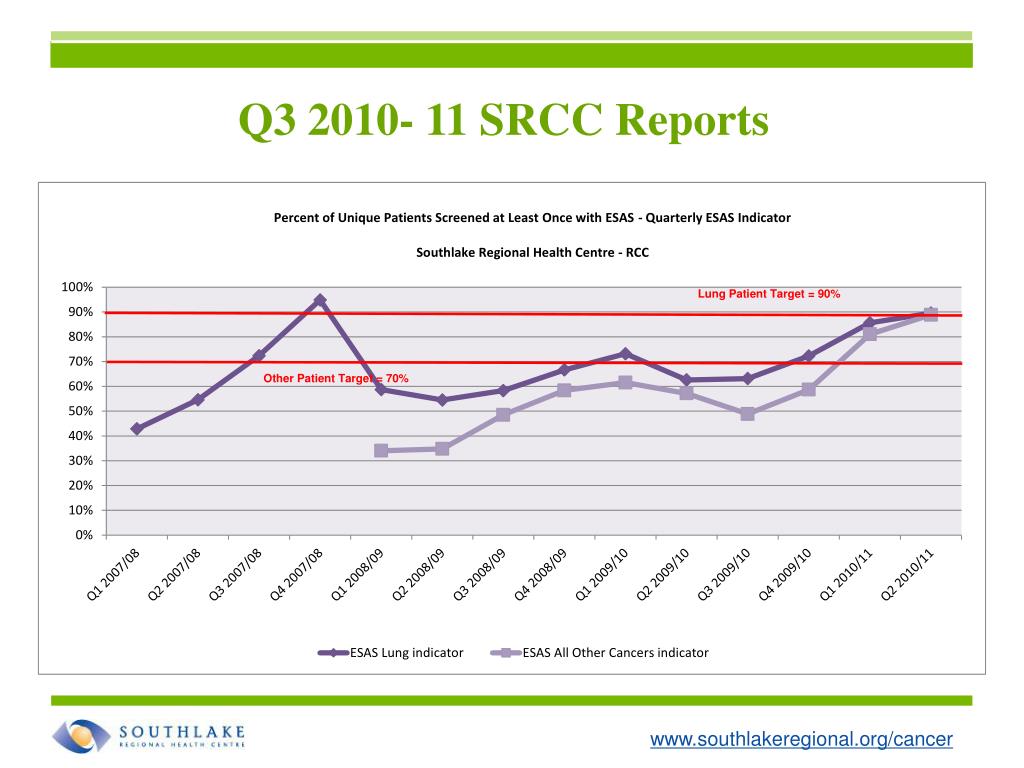 Q3 2010- 11 SRCC Reports

Percent of Unique Patients Screened at Least Once with ESAS - Quarterly ESAS Indicator

Southlake Regional Health Centre - RCC

100%
90%
80%
70%
60%
50%
40%
30%
20%
10%
0%

Lung Patient Target = 90%

Other Patient Target = 70%

Q1 2007/08
Q2 2007/08
Q3 2007/08
Q4 2007/08
Q1 2008/09
Q2 2008/09
Q3 2008/09
Q4 2008/09
Q1 2009/10
Q2 2009/10
Q3 2009/10
Q4 2009/10
Q1 2010/11
Q2 2010/11

ESAS Lung indicator
ESAS All Other Cancers indicator

SOUTHLAKE
REGIONAL HEALTH CENTRE

www.southlakeregional.org/cancer